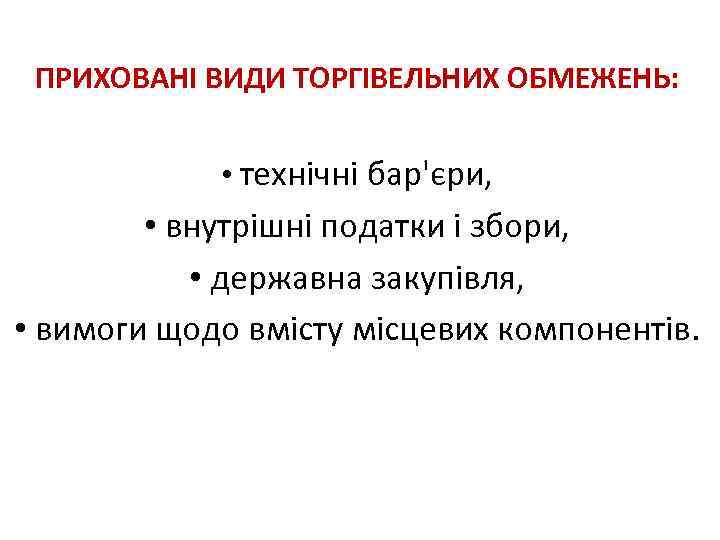 ПРИХОВАНІ ВИДИ ТОРГІВЕЛЬНИХ ОБМЕЖЕНЬ:

• технічні бар'єри,
• внутрішні податки і збори,
• державна закупівля,
• вимоги щодо вмісту місцевих компонентів.